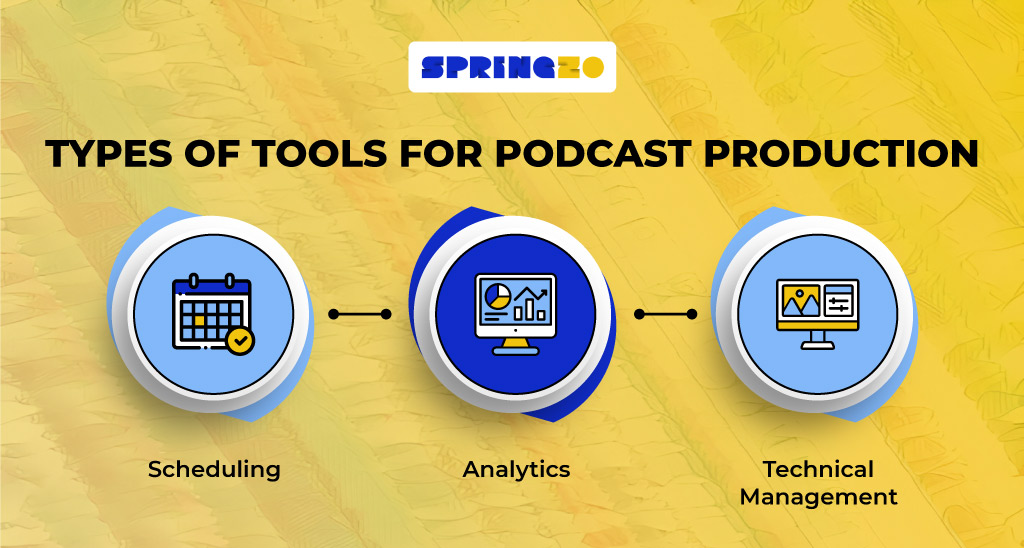 SPRINGZO

TYPES OF TOOLS FOR PODCAST PRODUCTION

Scheduling

Analytics

Technical Management